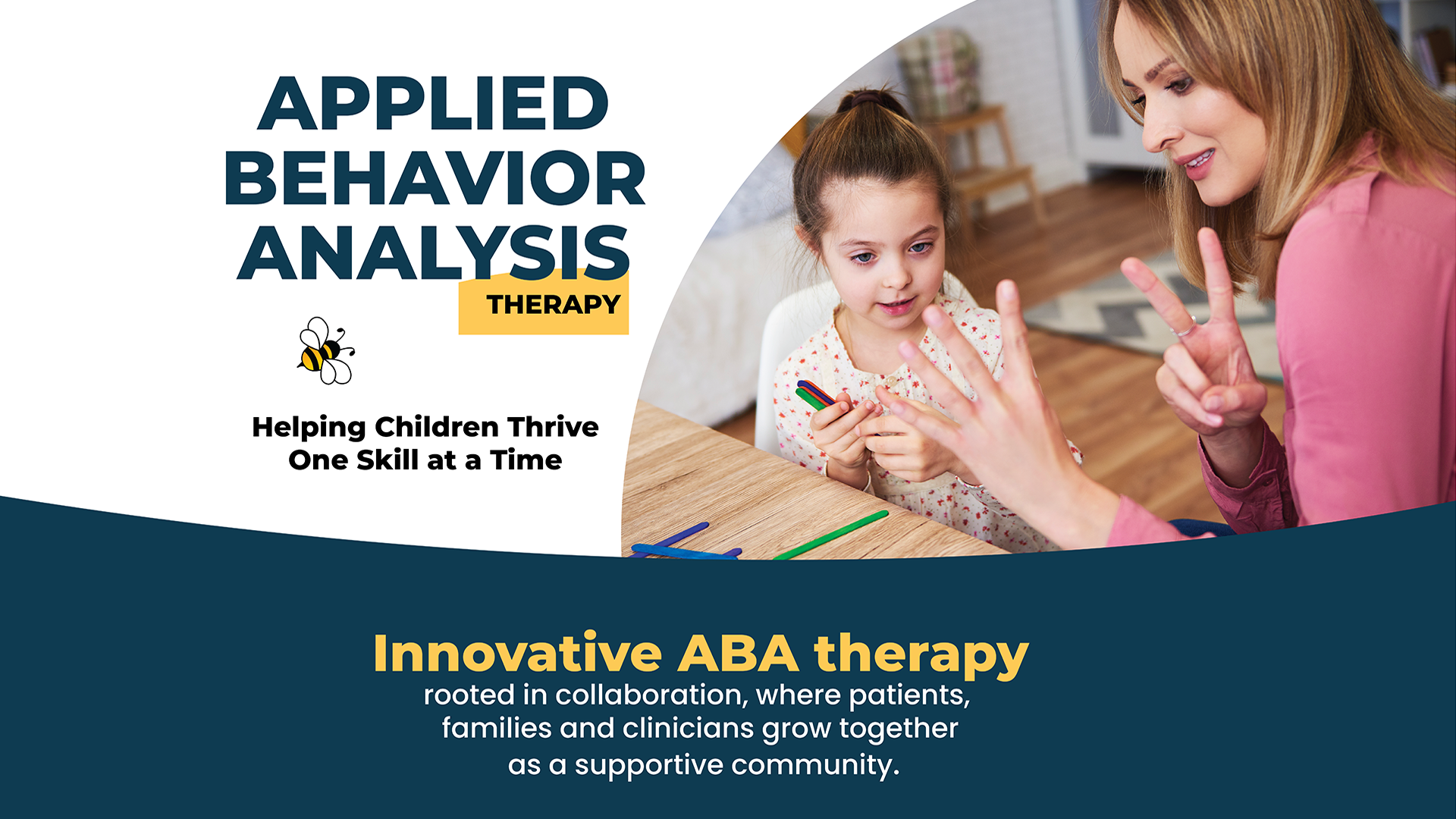 APPLIED BEHAVIOR ANALYSIS
THERAPY

Helping Children Thrive
One Skill at a Time

Innovative ABA therapy
rooted in collaboration, where patients, families and clinicians grow together as a supportive community.